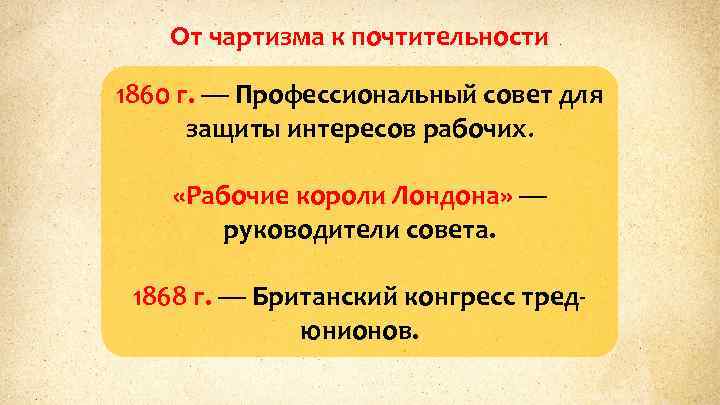 От чартизма к почтительности

1860 г. — Профессиональный совет для защиты интересов рабочих.

«Рабочие короли Лондона» — руководители совета.

1868 г. — Британский конгресс тред-юнионов.